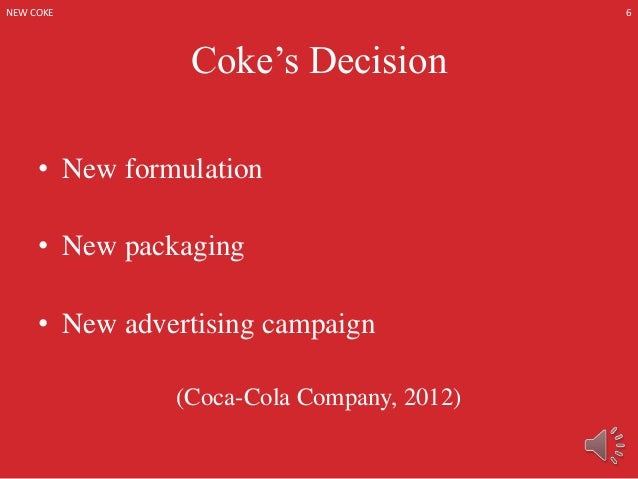 NEW COKE

6

Coke’s Decision

• New formulation

• New packaging

• New advertising campaign

(Coca-Cola Company, 2012)